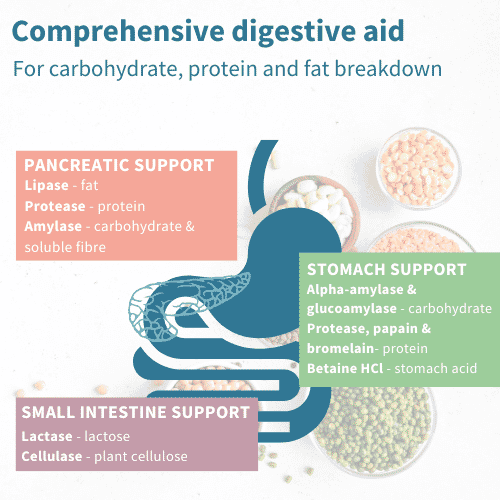 Comprehensive digestive aid

For carbohydrate, protein and fat breakdown

PANCREATIC SUPPORT
Lipase - fat
Protease - protein
Amylase - carbohydrate & soluble fibre

STOMACH SUPPORT
Alpha-amylase & glucoamylase - carbohydrate
Protease, papain & bromelain- protein
Betaine HCl - stomach acid

SMALL INTESTINE SUPPORT
Lactase - lactose
Cellulase - plant cellulose